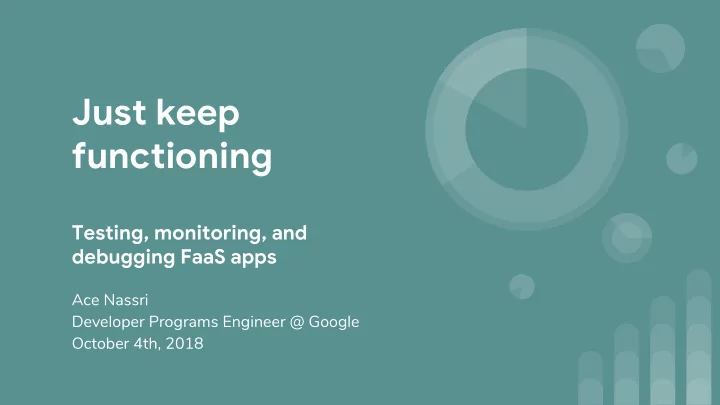 Just keep functioning

Testing, monitoring, and debugging FaaS apps

Ace Nassri
Developer Programs Engineer @ Google
October 4th, 2018